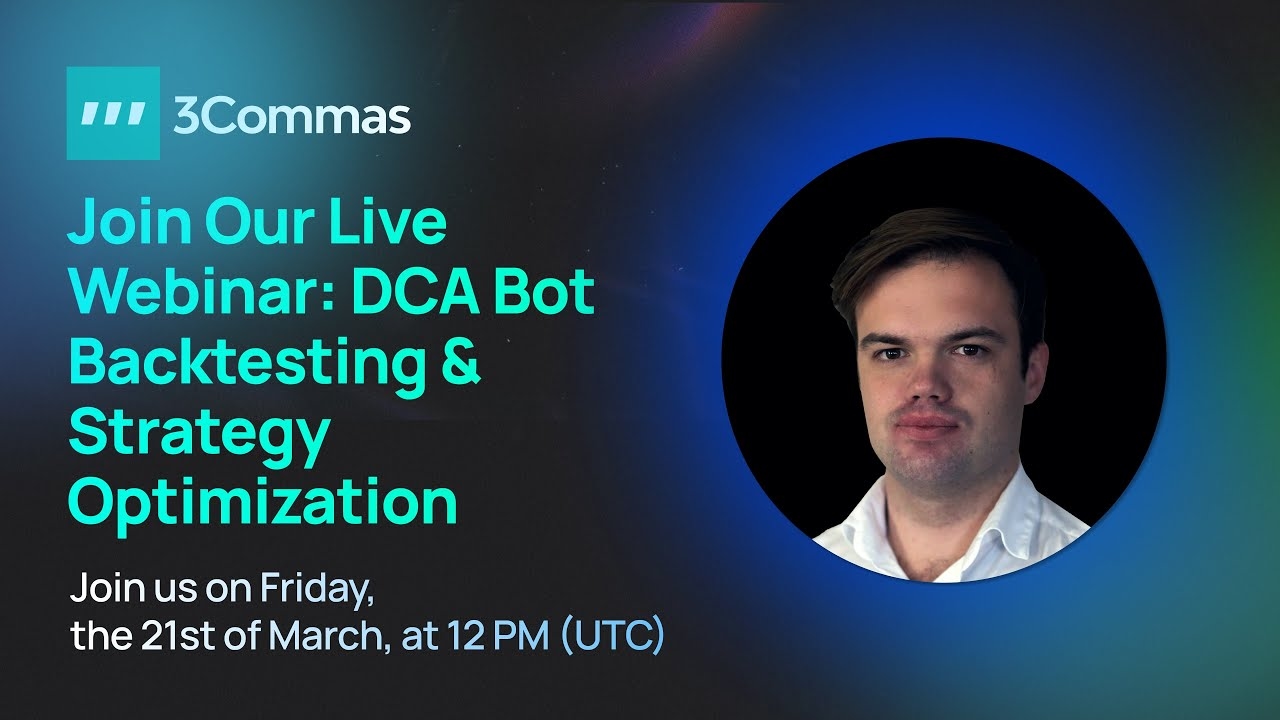 3Commas

Join Our Live Webinar: DCA Bot Backtesting & Strategy Optimization

Join us on Friday, the 21st of March, at 12 PM (UTC)